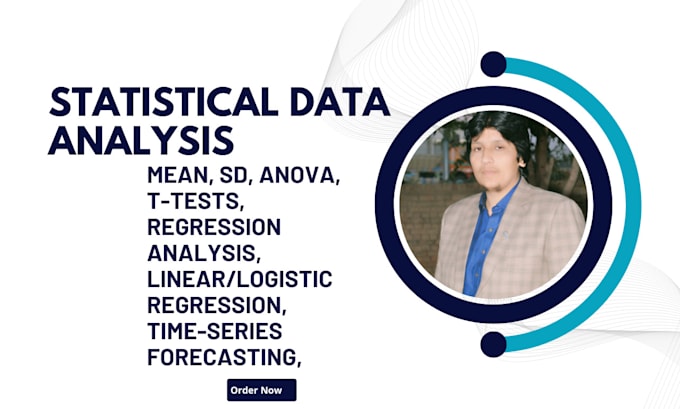 STATISTICAL DATA ANALYSIS

MEAN, SD, ANOVA, T-TESTS, REGRESSION ANALYSIS, LINEAR/LOGISTIC REGRESSION, TIME-SERIES FORECASTING,

Order Now